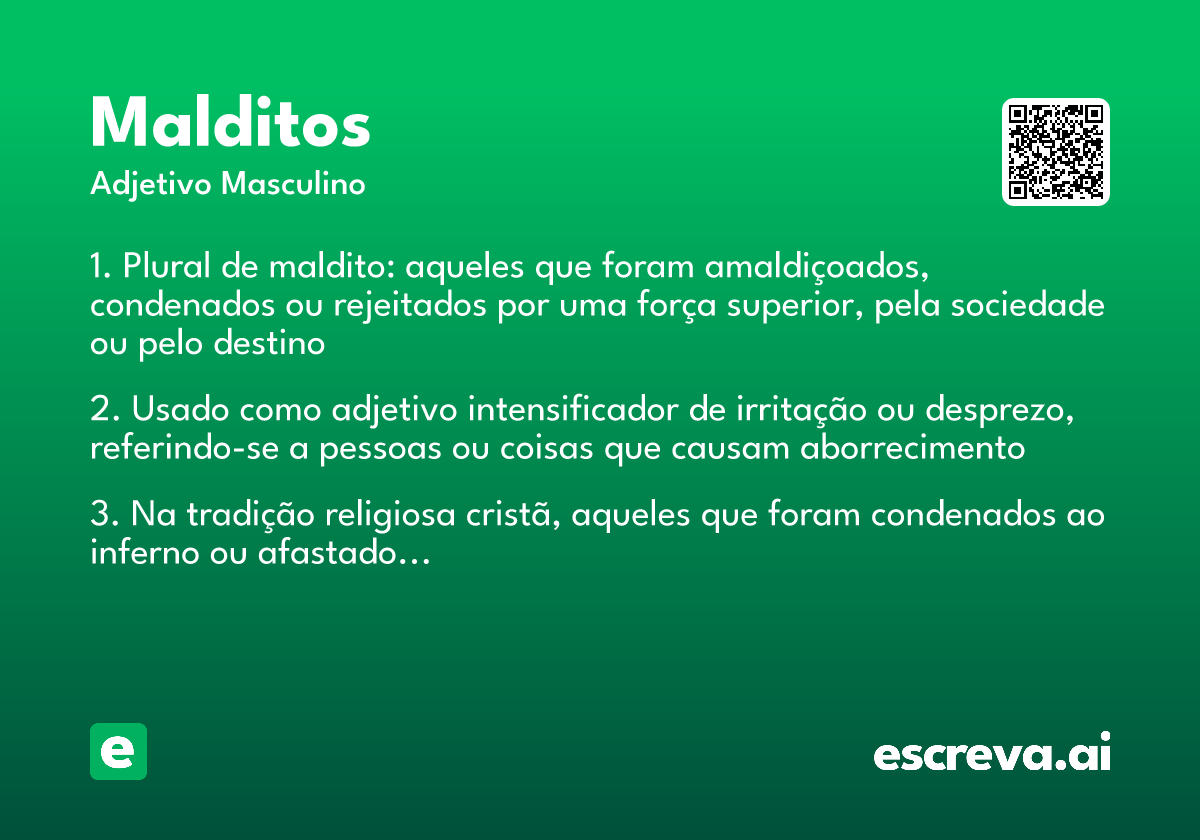 Malditos

Adjetivo Masculino

1. Plural de maldito: aqueles que foram amaldiçoados, condenados ou rejeitados por uma força superior, pela sociedade ou pelo destino

2. Usado como adjetivo intensificador de irritação ou desprezo, referindo-se a pessoas ou coisas que causam aborrecimento

3. Na tradição religiosa cristã, aqueles que foram condenados ao inferno ou afastado…

e

escreva.ai